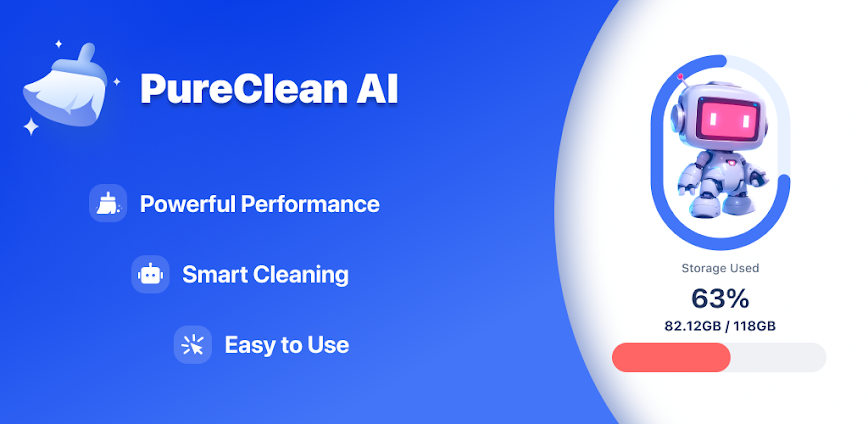 PureClean AI

Powerful Performance

Smart Cleaning

Easy to Use

Storage Used

63%

82.12GB / 118GB